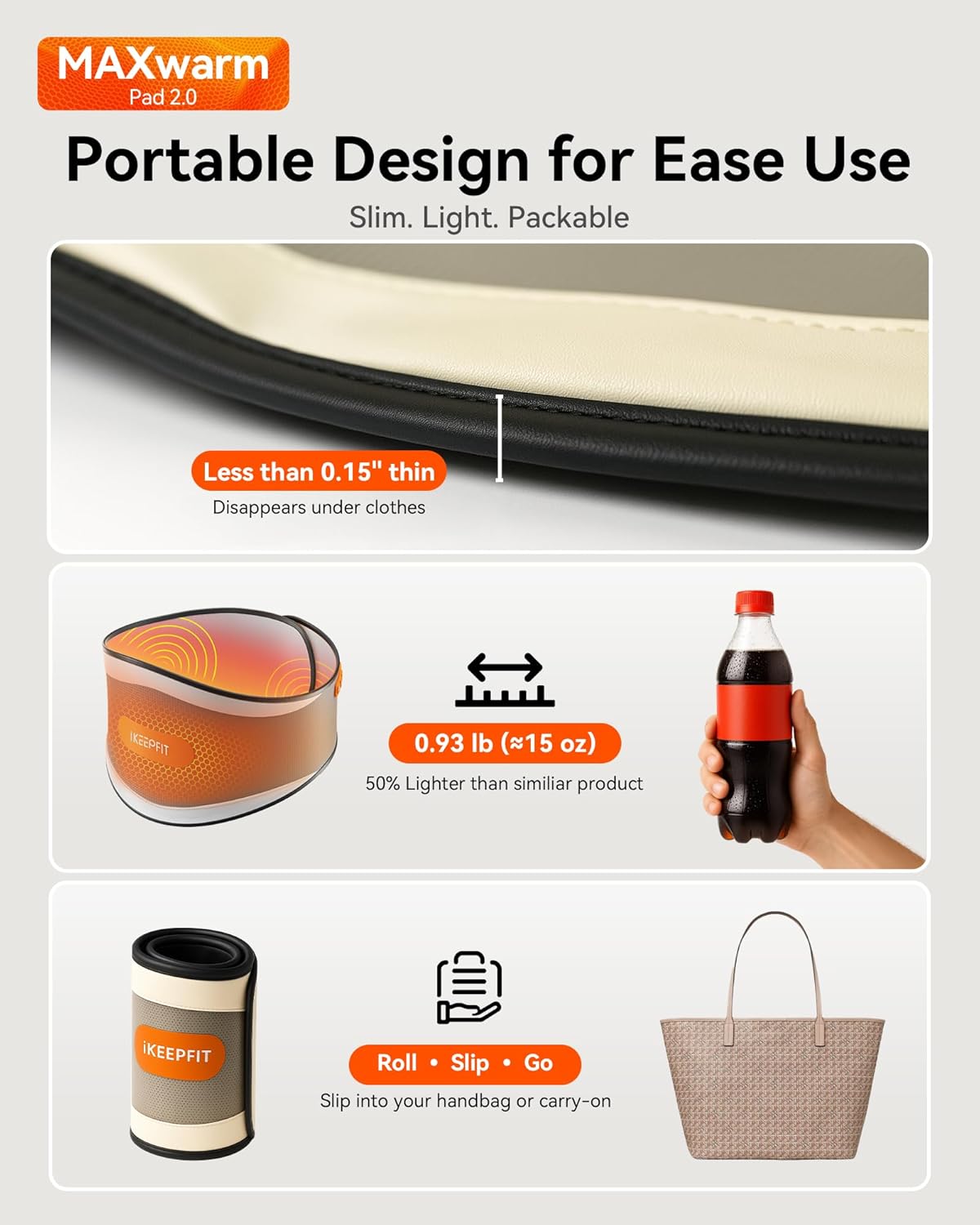 MAXwarm
Pad 2.0

Portable Design for Ease Use

Slim. Light. Packable

Less than 0.15" thin

Disappears under clothes

iKEEPFIT

0.93 lb (≈15 oz)

50% Lighter than similiar product

iKEEPFIT

Roll • Slip • Go

Slip into your handbag or carry-on